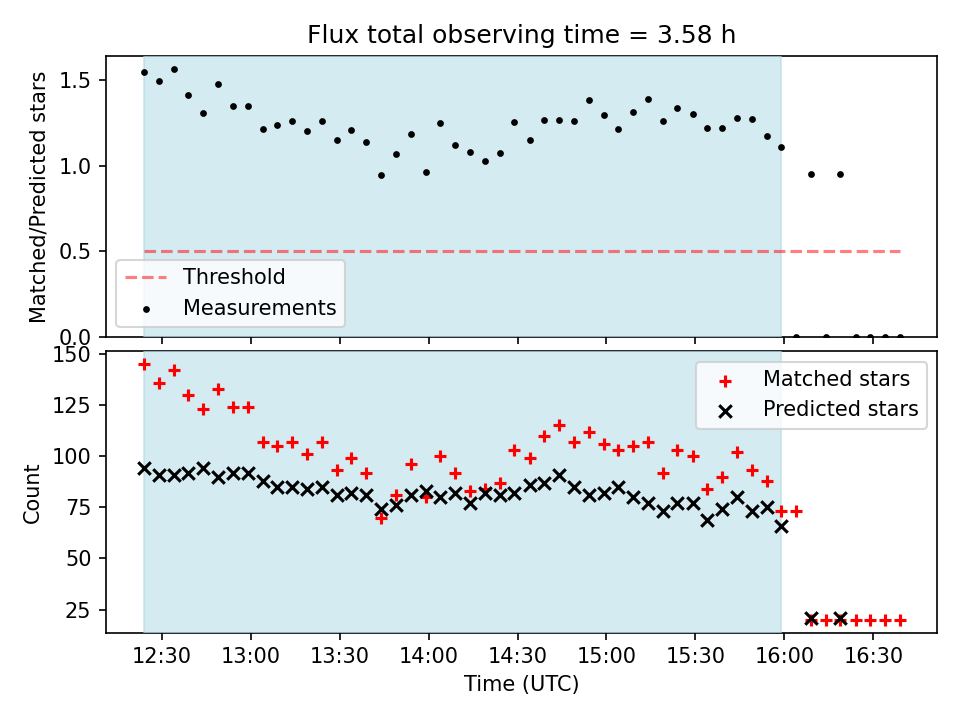 Flux total observing time = 3.58 h

Matched/Predicted stars

1.5
1.0
0.5
0.0

Threshold
Measurements

Count

150
125
100
75
50
25

Matched stars
Predicted stars

12:30
13:00
13:30
14:00
14:30
15:00
15:30
16:00
16:30

Time (UTC)